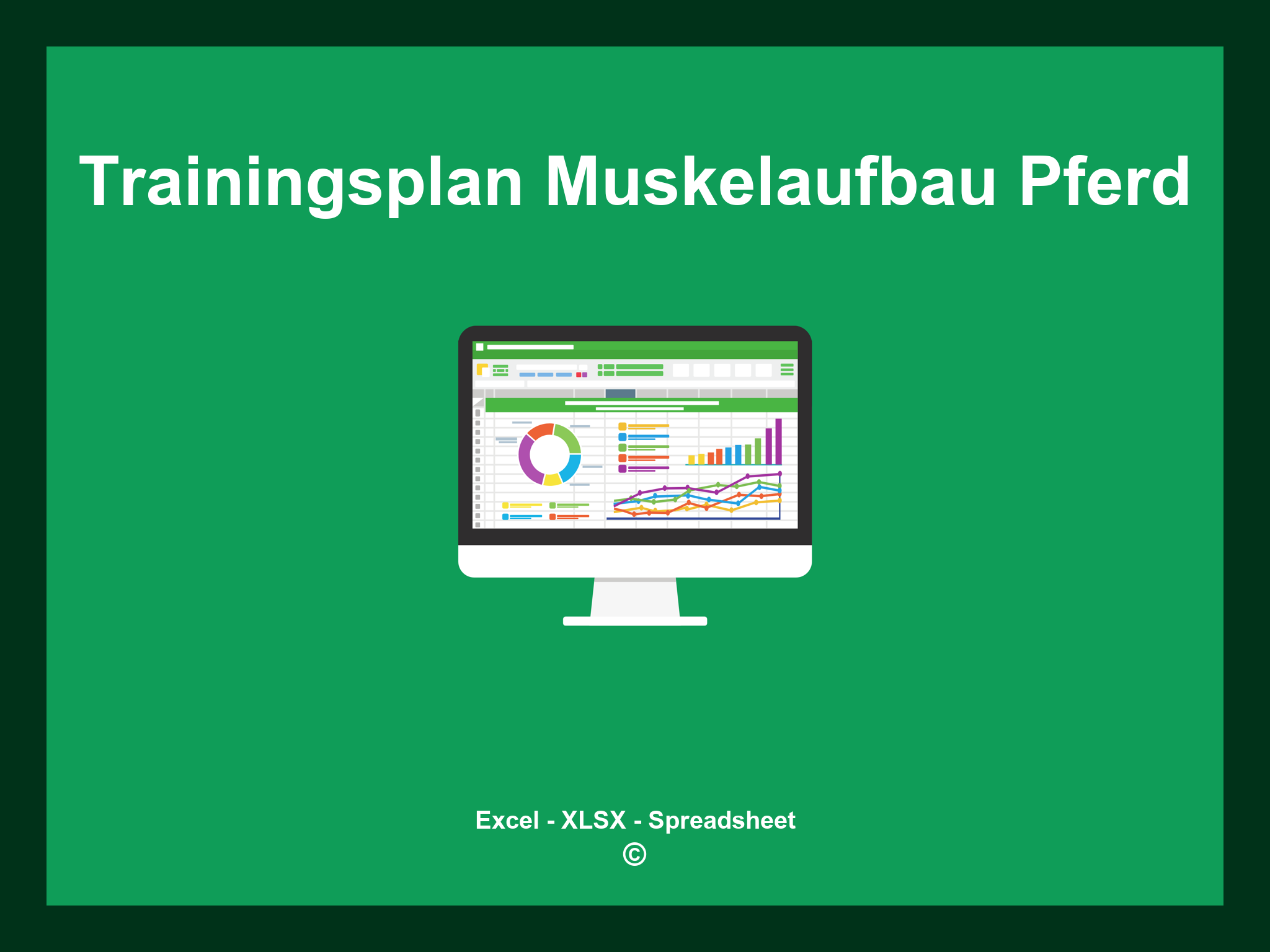 Trainingsplan Muskelaufbau Pferd

Excel - XLSX - Spreadsheet
©